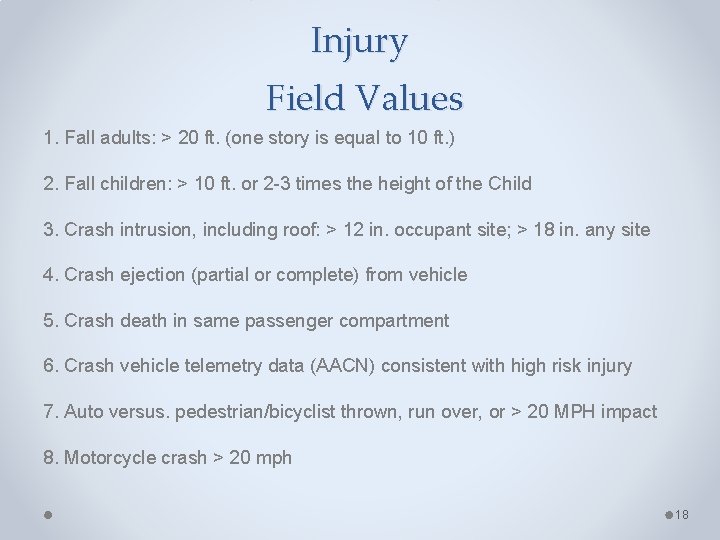 Injury
Field Values

1. Fall adults: > 20 ft. (one story is equal to 10 ft.)

2. Fall children: > 10 ft. or 2-3 times the height of the Child

3. Crash intrusion, including roof: > 12 in. occupant site; > 18 in. any site

4. Crash ejection (partial or complete) from vehicle

5. Crash death in same passenger compartment

6. Crash vehicle telemetry data (AACN) consistent with high risk injury

7. Auto versus. pedestrian/bicyclist thrown, run over, or > 20 MPH impact

8. Motorcycle crash > 20 mph

18